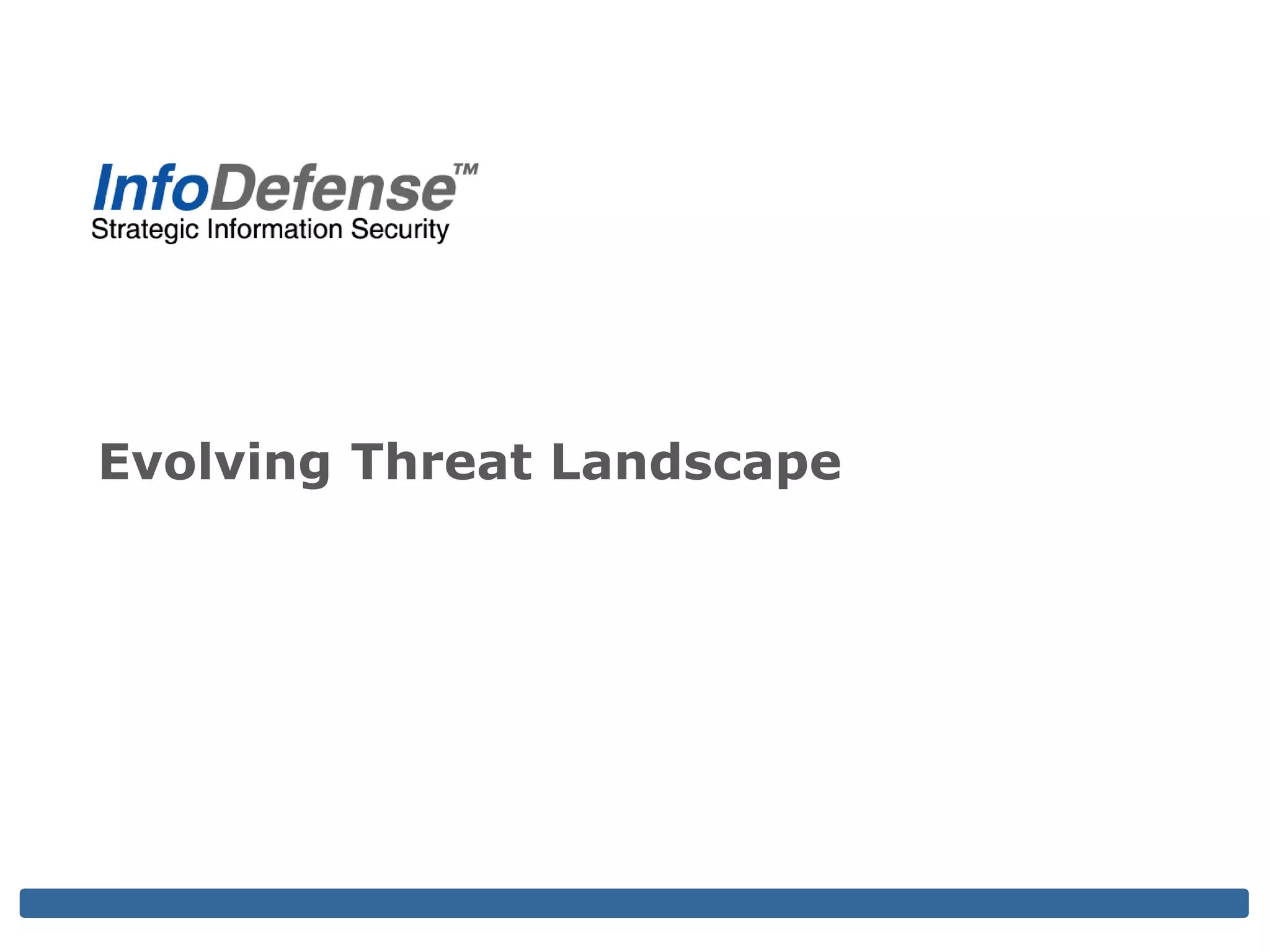 InfoDefense™
Strategic Information Security

Evolving Threat Landscape